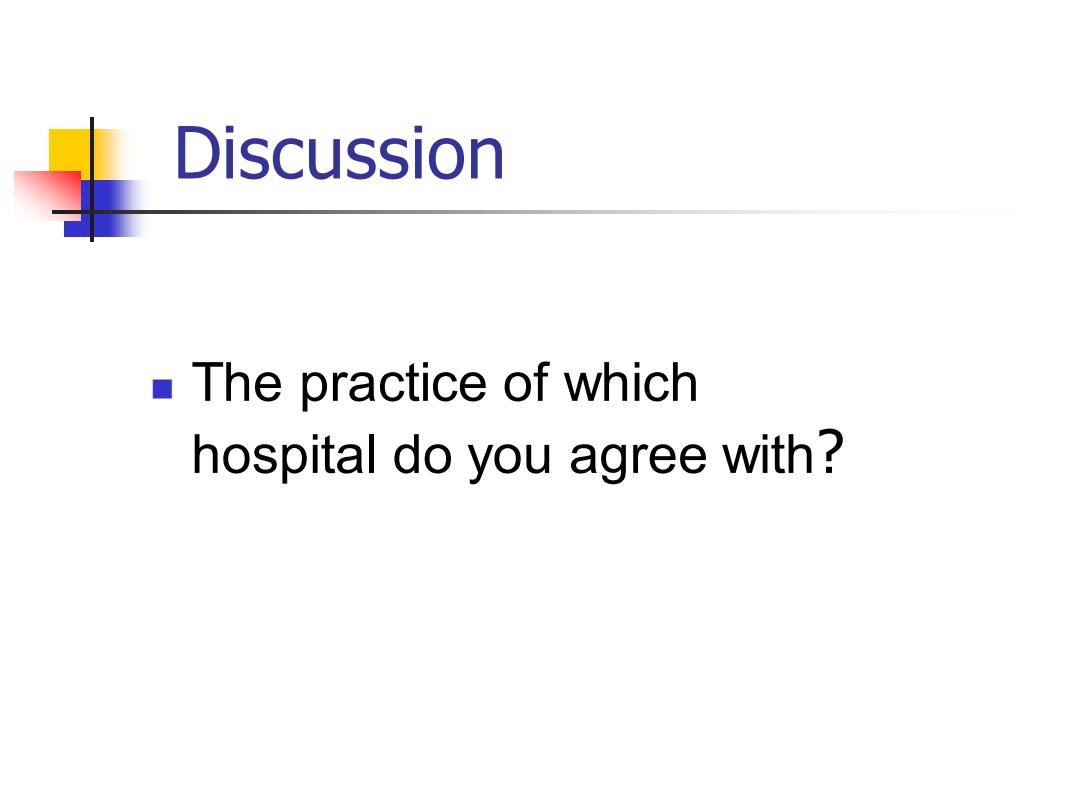 Discussion

The practice of which hospital do you agree with?